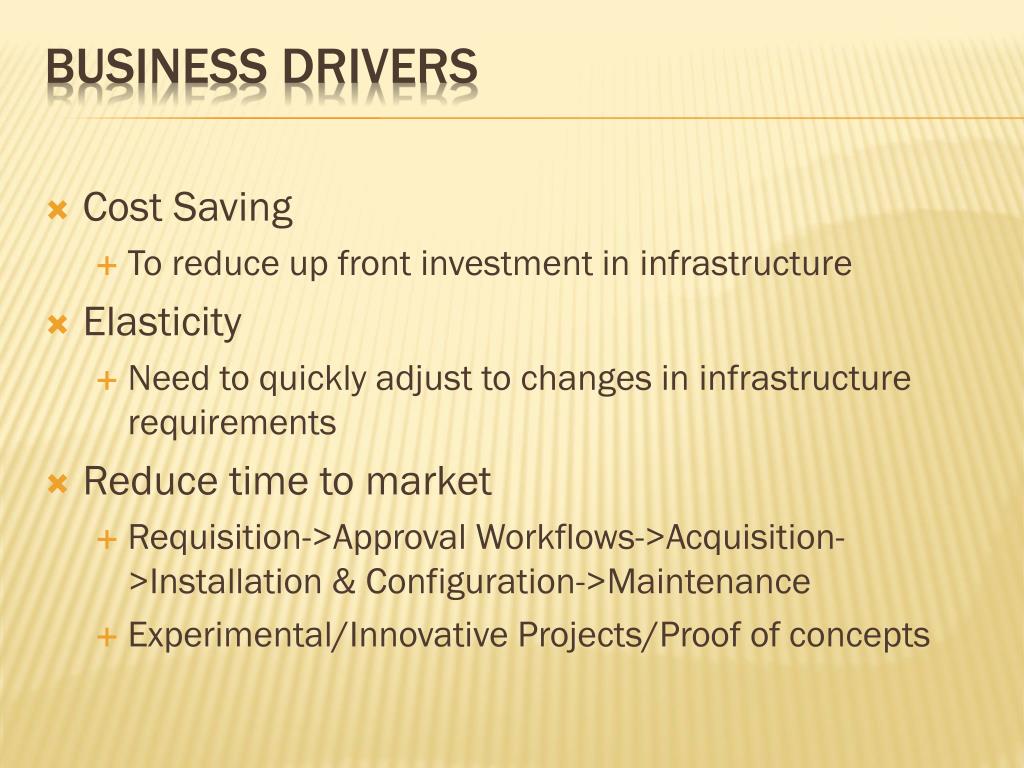 BUSINESS DRIVERS

Cost Saving

To reduce up front investment in infrastructure

Elasticity

Need to quickly adjust to changes in infrastructure requirements

Reduce time to market

Requisition->Approval Workflows->Acquisition->Installation & Configuration->Maintenance

Experimental/Innovative Projects/Proof of concepts